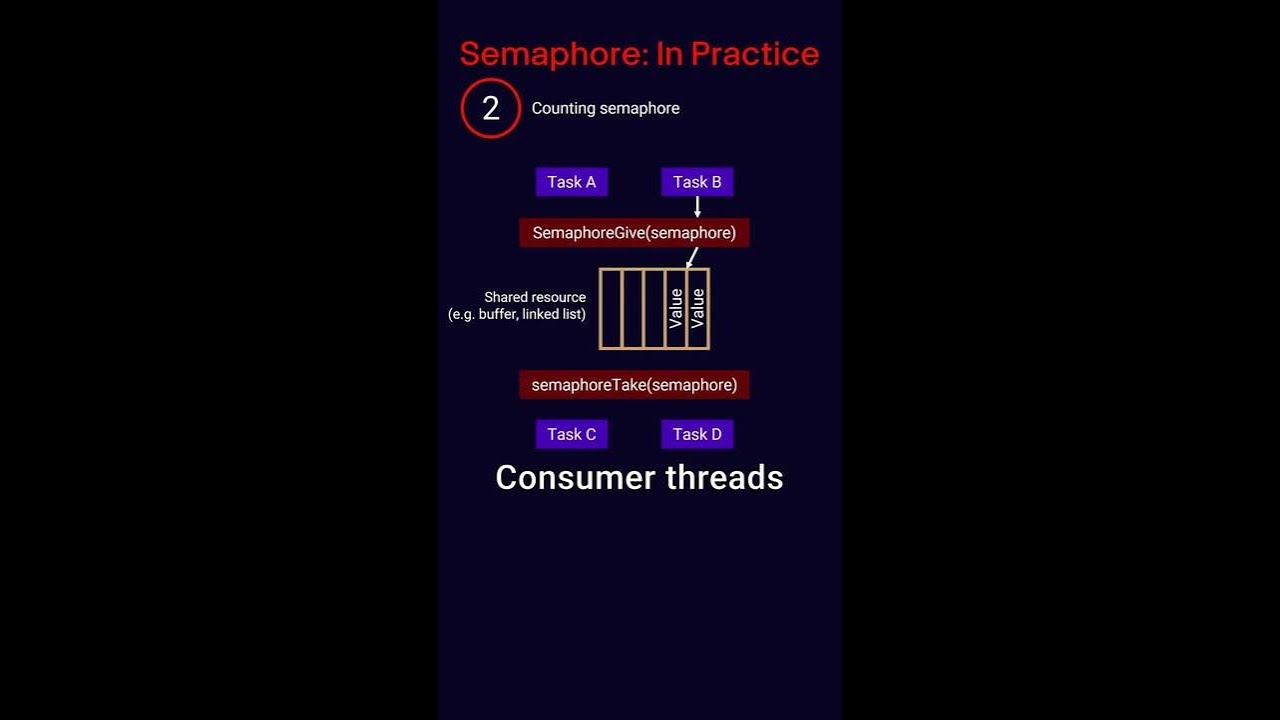 Semaphore: In Practice

2 Counting semaphore

Task A

Task B

SemaphoreGive(semaphore)

Shared resource
(e.g. buffer, linked list)

Value

Value

semaphoreTake(semaphore)

Task C

Task D

Consumer threads